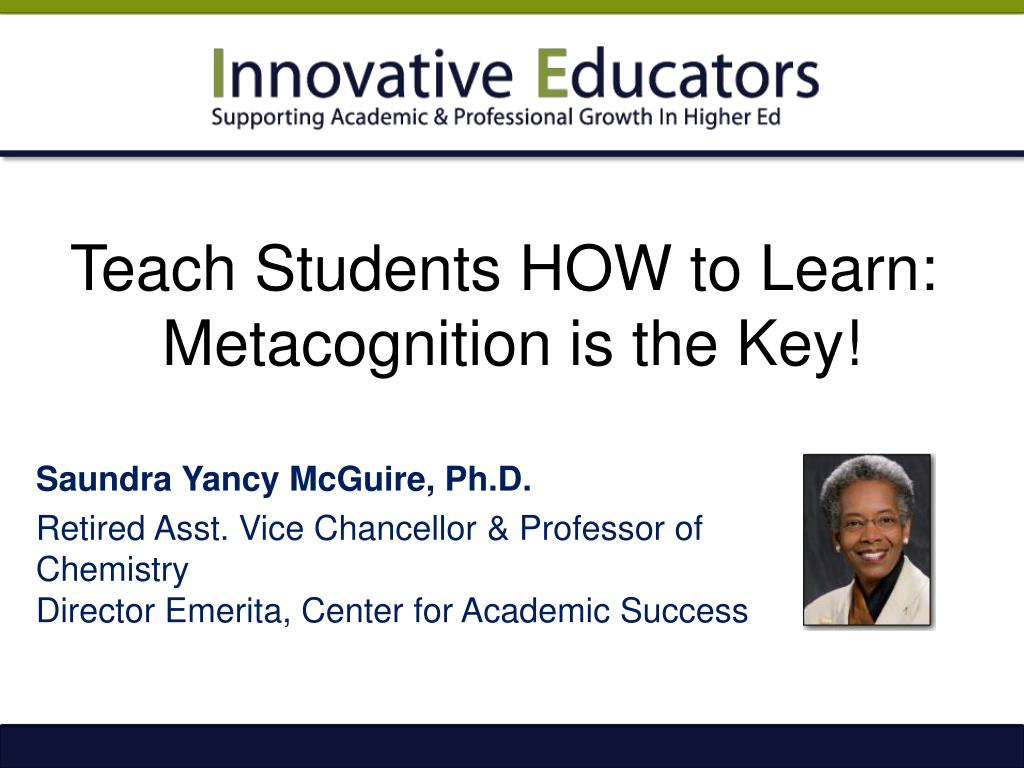 Innovative Educators
Supporting Academic & Professional Growth In Higher Ed

Teach Students HOW to Learn: Metacognition is the Key!

Saundra Yancy McGuire, Ph.D.

Retired Asst. Vice Chancellor & Professor of Chemistry
Director Emerita, Center for Academic Success